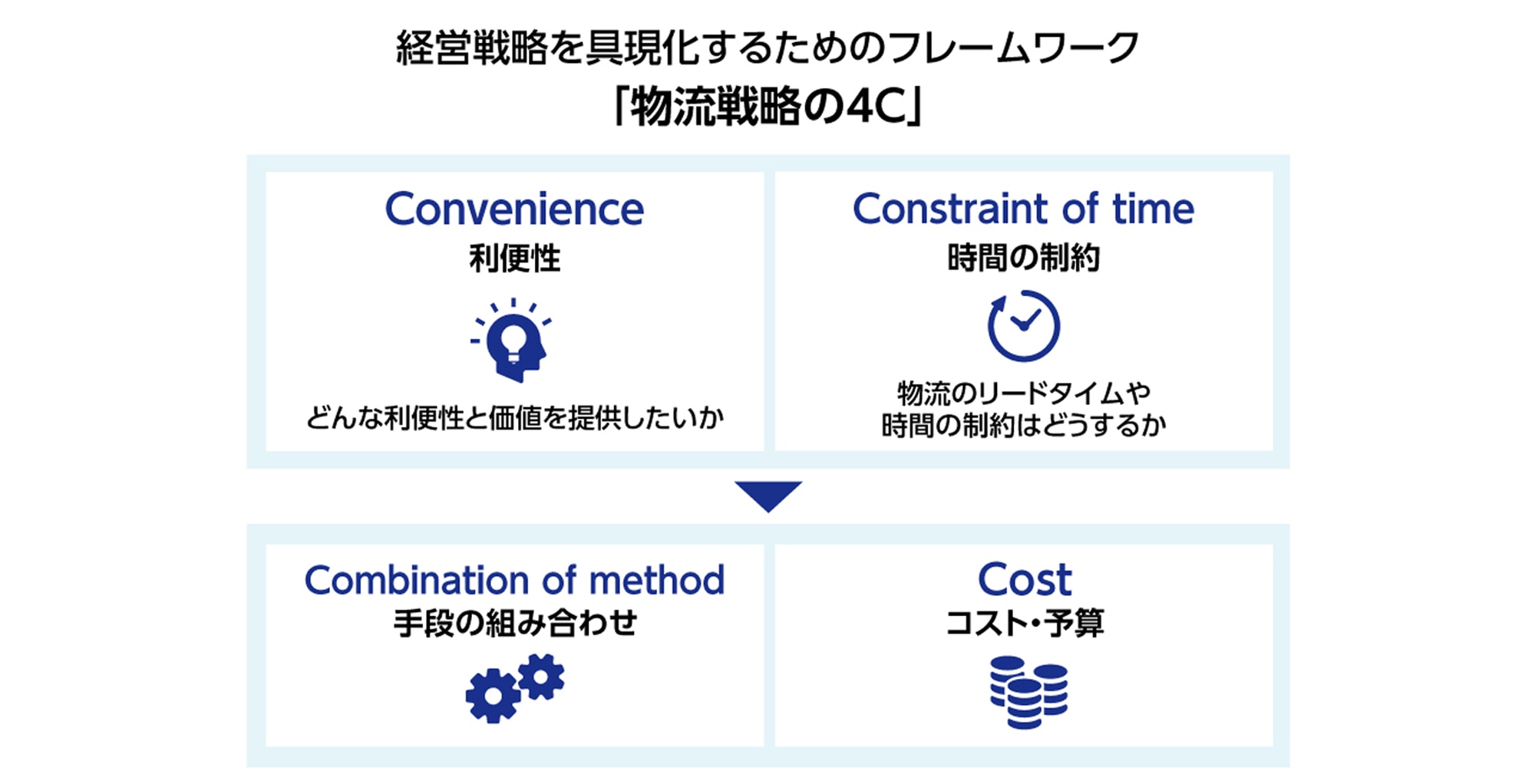 経営戦略を具現化するためのフレームワーク
「物流戦略の4C」

Convenience
利便性

どんな利便性と価値を提供したいか

Constraint of time
時間の制約

物流のリードタイムや時間の制約はどうするか

Combination of method
手段の組み合わせ

Cost
コスト・予算